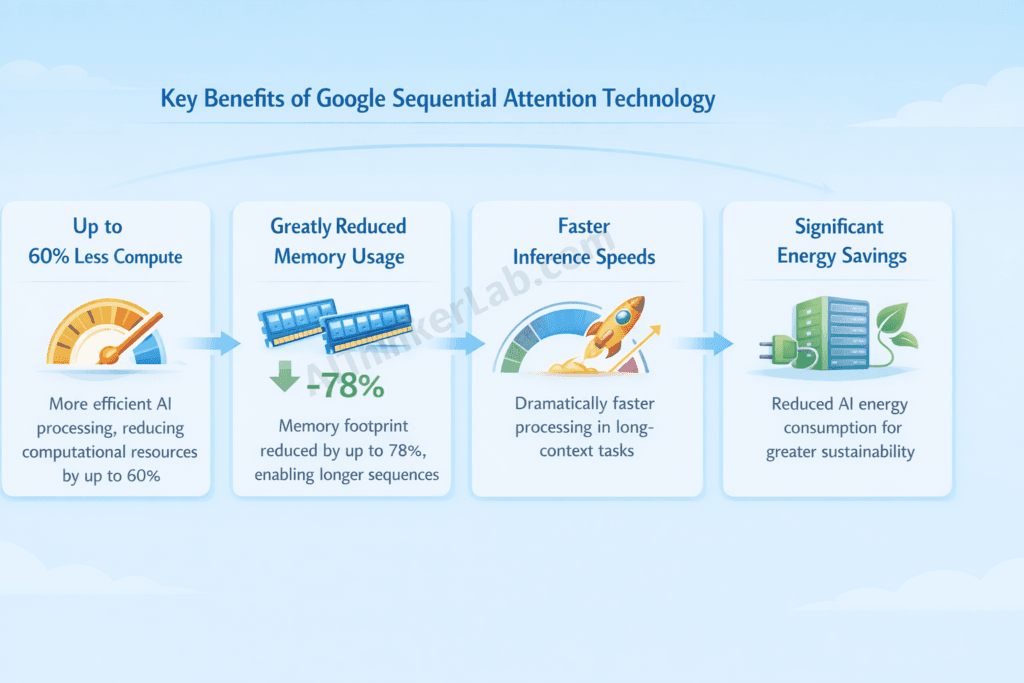 Key Benefits of Google Sequential Attention Technology

Up to 60% Less Compute

More efficient AI processing, reducing computational resources by up to 60%

Greatly Reduced Memory Usage

-78%

Memory footprint reduced by up to 78%, enabling longer sequences

Faster Inference Speeds

Dramatically faster processing in long-context tasks

Significant Energy Savings

Reduced AI energy consumption for greater sustainability

AIThinkerLab.com